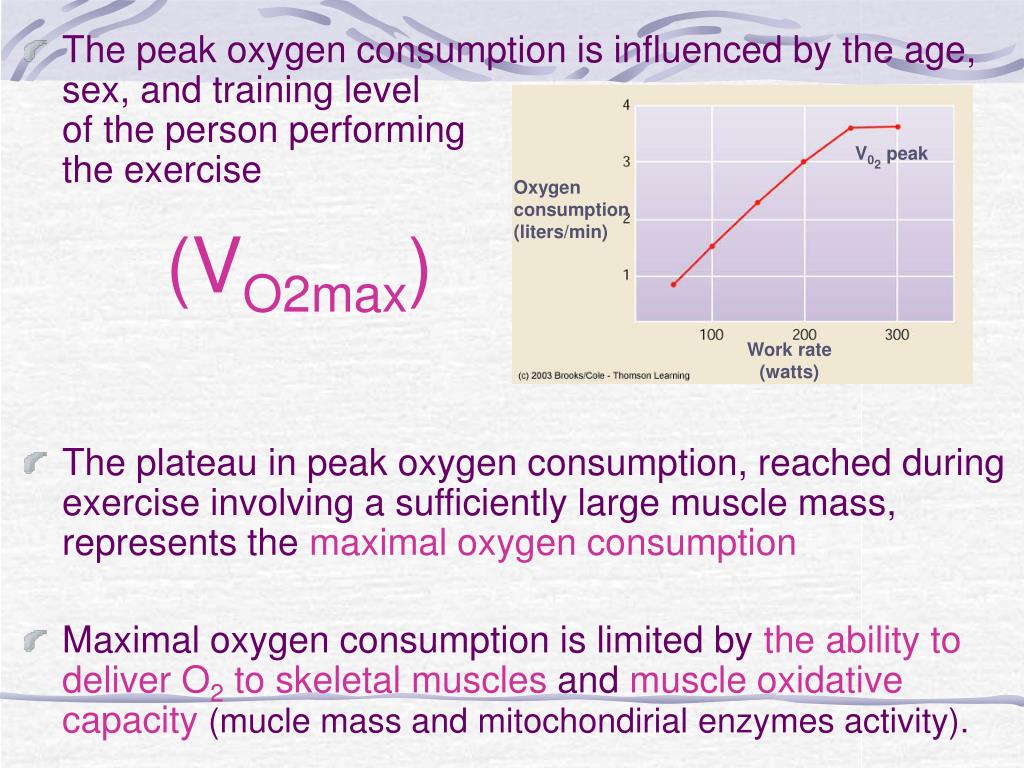 The peak oxygen consumption is influenced by the age, sex, and training level of the person performing the exercise

($V_{O2max}$)

4
3
2
1
Oxygen consumption (liters/min)
$V_{0_2}$ peak
100
200
300
Work rate (watts)
(c) 2003 Brooks/Cole - Thomson Learning

The plateau in peak oxygen consumption, reached during exercise involving a sufficiently large muscle mass, represents the maximal oxygen consumption

Maximal oxygen consumption is limited by the ability to deliver $O_2$ to skeletal muscles and muscle oxidative capacity (mucle mass and mitochondirial enzymes activity).